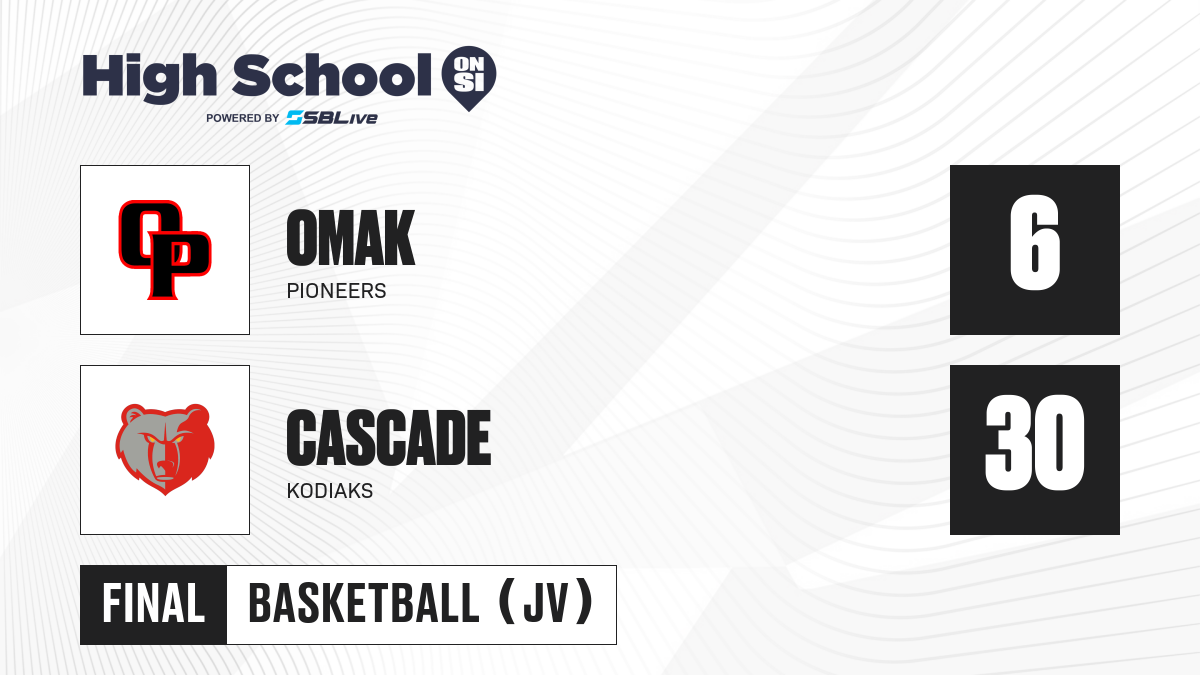 High School ON SI
POWERED BY SBLive

OP

OMAK
PIONEERS

6

CASCADE
KODIAKS

30

FINAL BASKETBALL (JV)